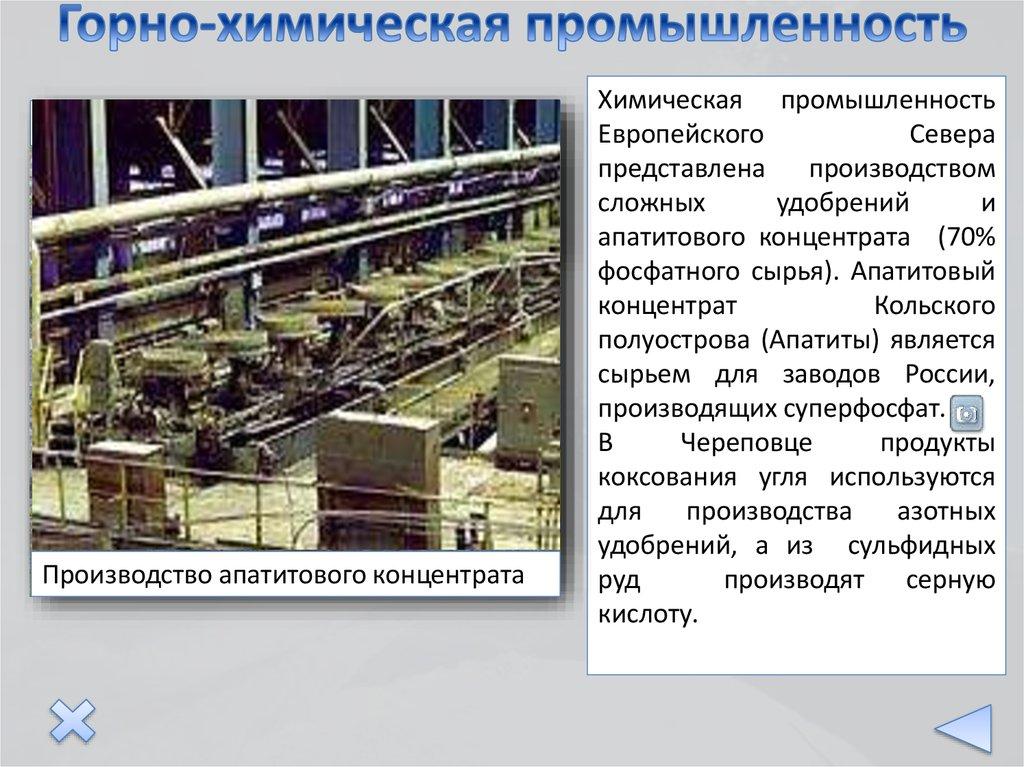 Горно-химическая промышленность

Производство апатитового концентрата

Химическая промышленность Европейского Севера представлена производством сложных удобрений и апатитового концентрата (70% фосфатного сырья). Апатитовый концентрат Кольского полуострова (Апатиты) является сырьем для заводов России, производящих суперфосфат.
В Череповце продукты коксования угля используются для производства азотных удобрений, а из сульфидных руд производят серную кислоту.